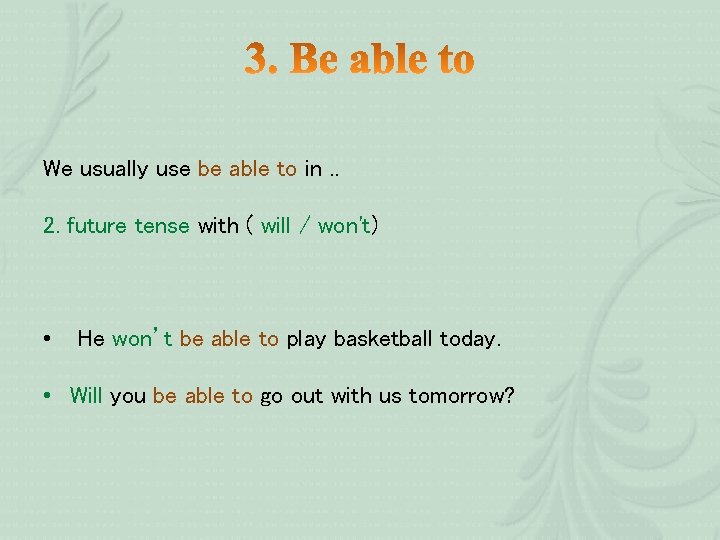 3. Be able to

We usually use be able to in ..

2. future tense with ( will / won't)

• He won't be able to play basketball today.

• Will you be able to go out with us tomorrow?